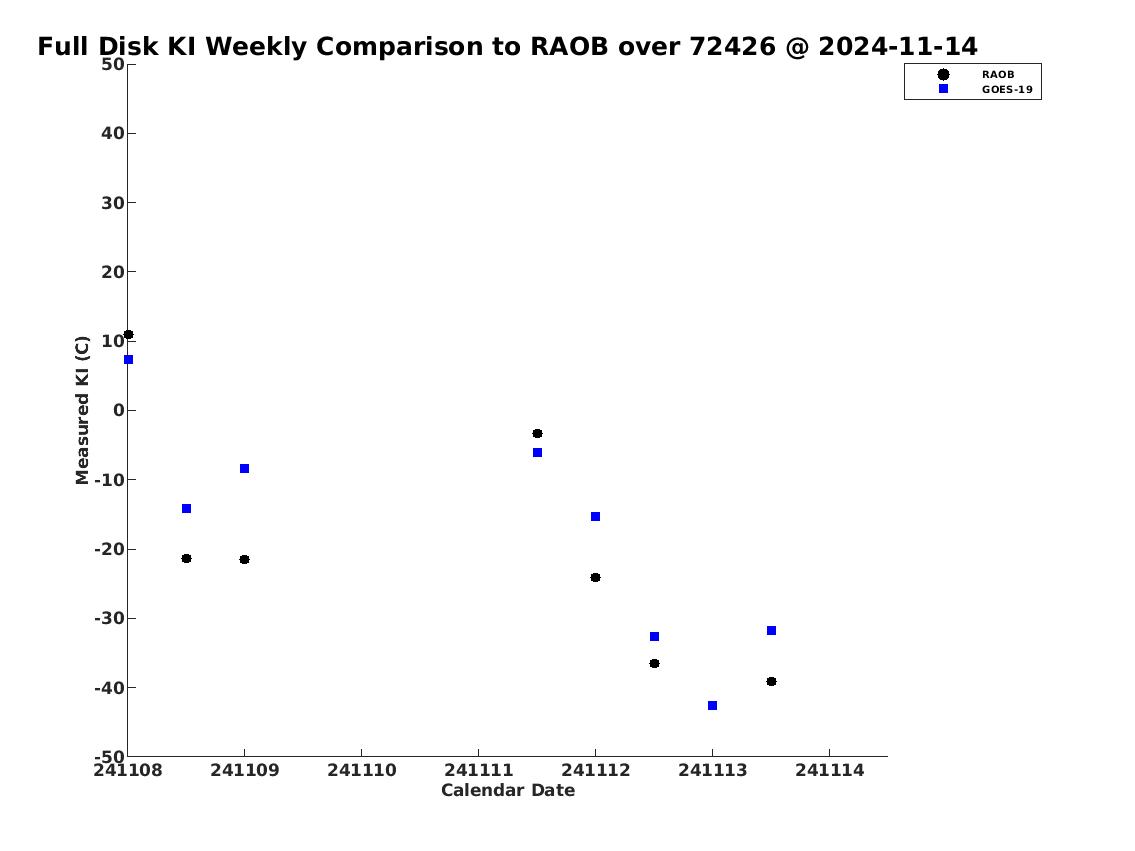 Full Disk KI Weekly Comparison to RAOB over 72426 @ 2024-11-14

RAOB
GOES-19

Measured KI (C)

50
40
30
20
10
0
-10
-20
-30
-40
-50

241108
241109
241110
241111
241112
241113
241114

Calendar Date